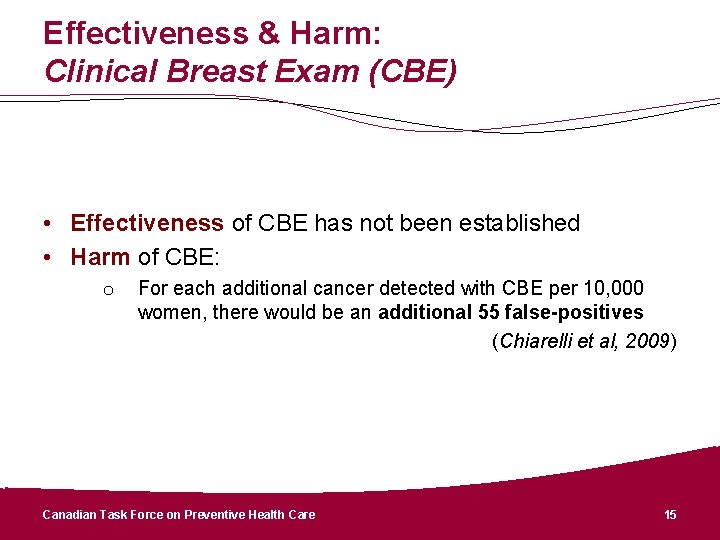 Effectiveness & Harm:
Clinical Breast Exam (CBE)

• Effectiveness of CBE has not been established
• Harm of CBE:

o For each additional cancer detected with CBE per 10,000 women, there would be an additional 55 false-positives

(Chiarelli et al, 2009)

Canadian Task Force on Preventive Health Care

15